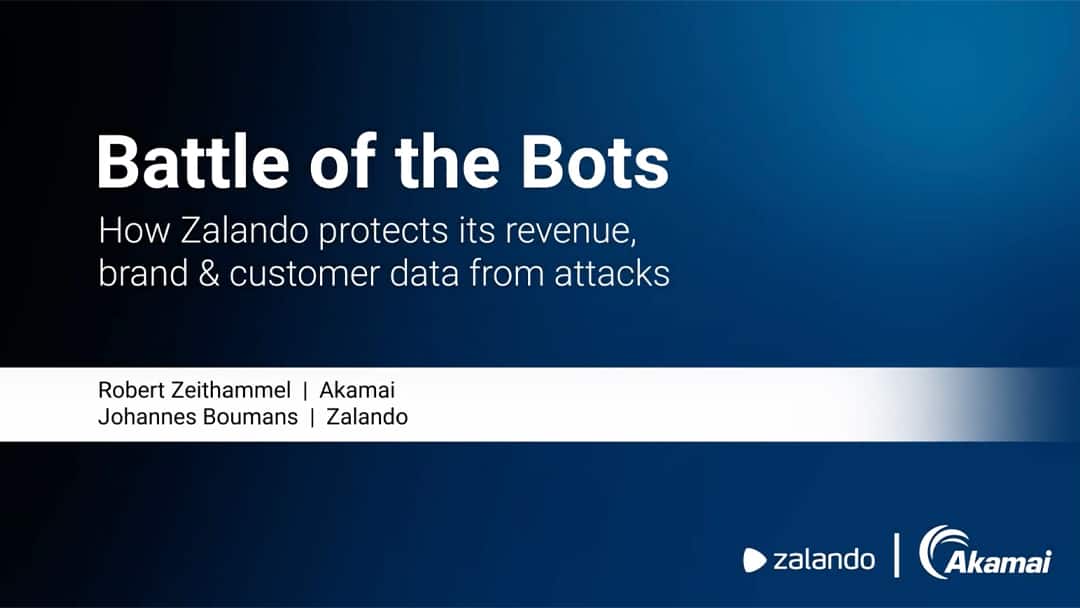 Battle of the Bots

How Zalando protects its revenue, brand & customer data from attacks

Robert Zeithammel | Akamai
Johannes Boumans | Zalando

zalando | Akamai